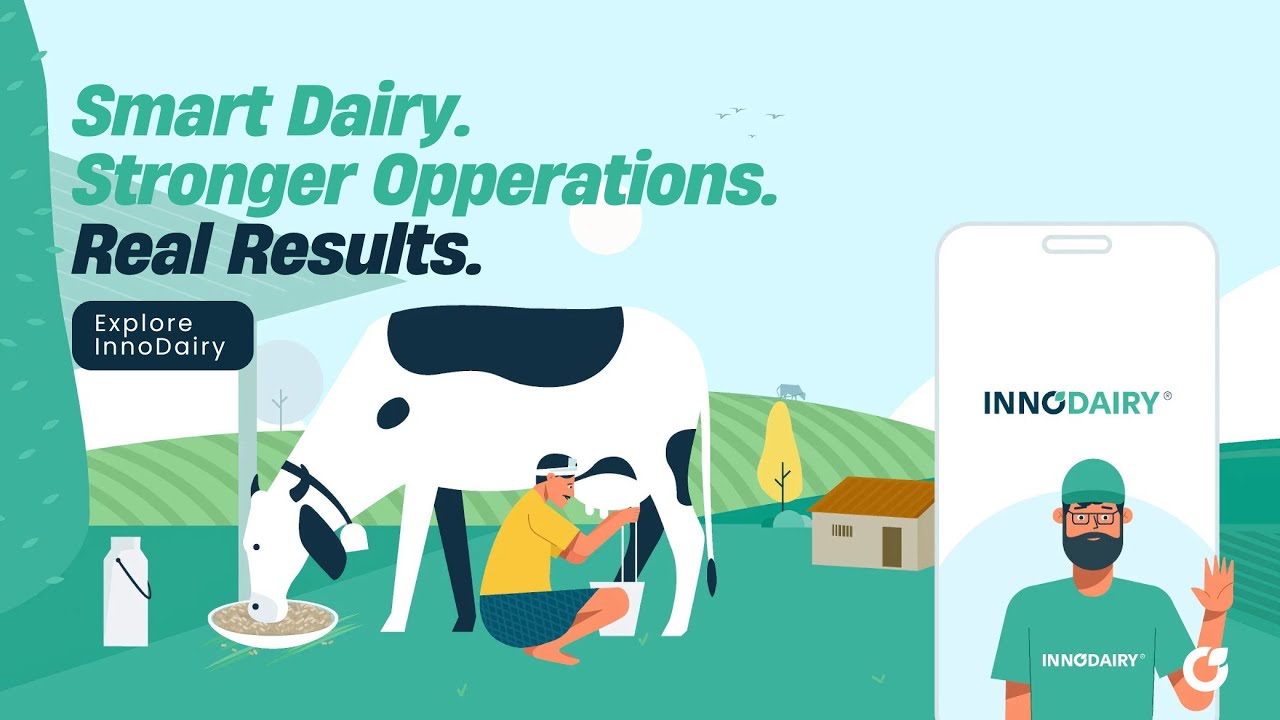 Smart Dairy.
Stronger Opperations.
Real Results.

Explore InnoDairy

INNODAIRY®

INNODAIRY®